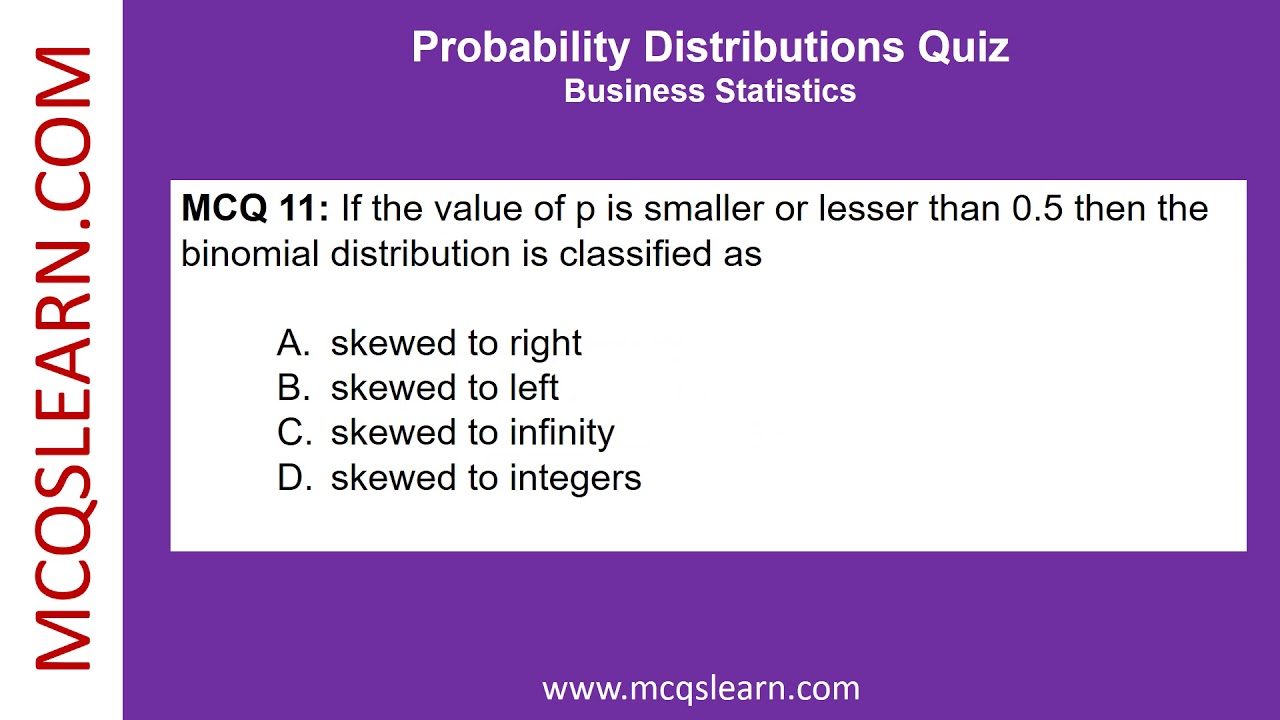 MCQSLEARN.COM

Probability Distributions Quiz
Business Statistics

MCQ 11: If the value of p is smaller or lesser than 0.5 then the binomial distribution is classified as

A. skewed to right
B. skewed to left
C. skewed to infinity
D. skewed to integers

www.mcqslearn.com